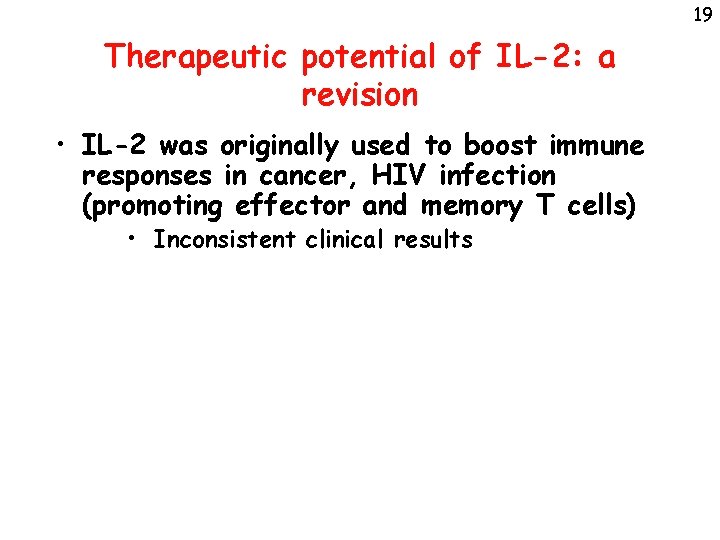 19

Therapeutic potential of IL-2: a revision

• IL-2 was originally used to boost immune responses in cancer, HIV infection (promoting effector and memory T cells)
  • Inconsistent clinical results